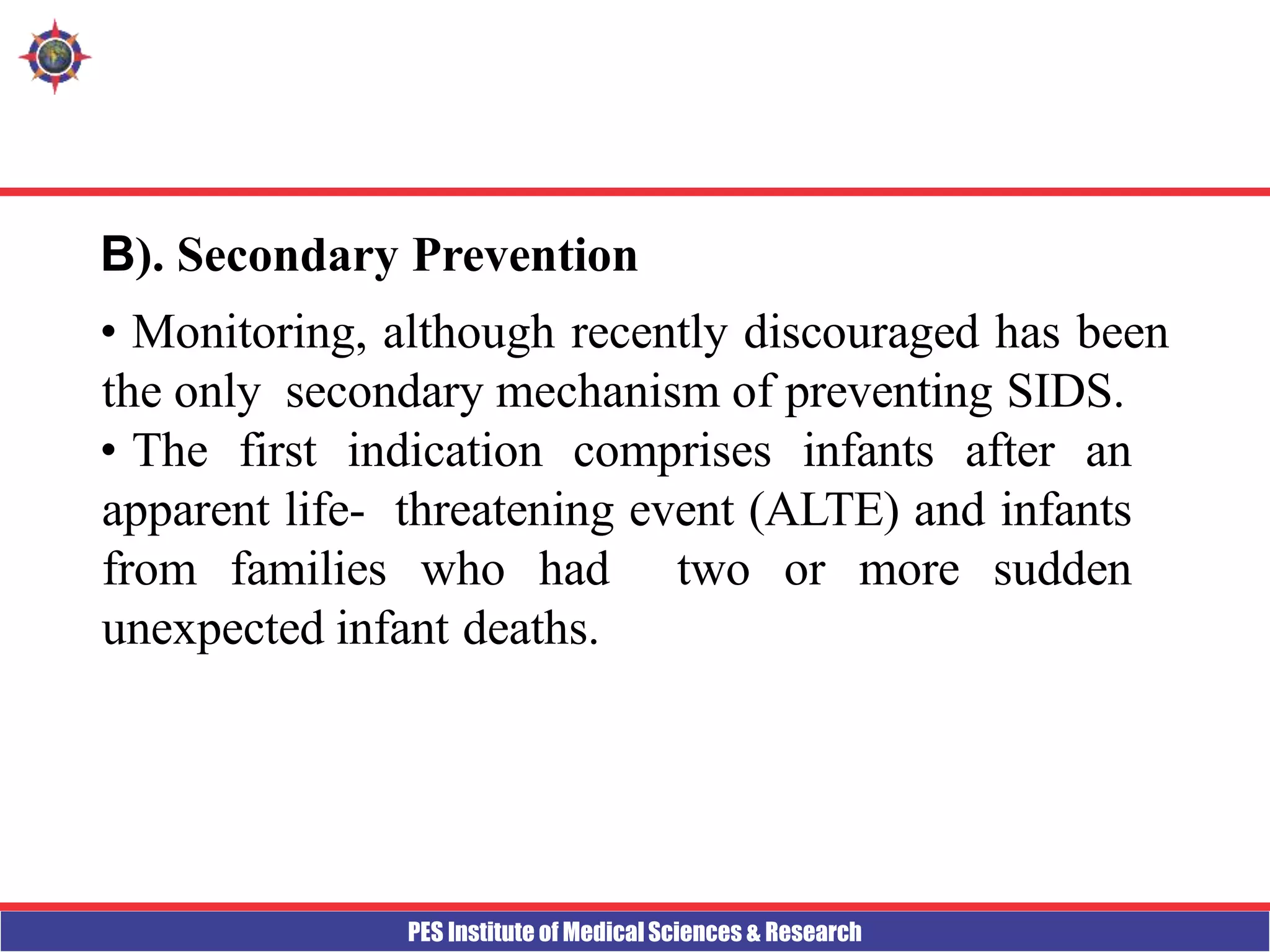 B). Secondary Prevention

• Monitoring, although recently discouraged has been the only secondary mechanism of preventing SIDS.

• The first indication comprises infants after an apparent life- threatening event (ALTE) and infants from families who had two or more sudden unexpected infant deaths.

PES Institute of Medical Sciences & Research